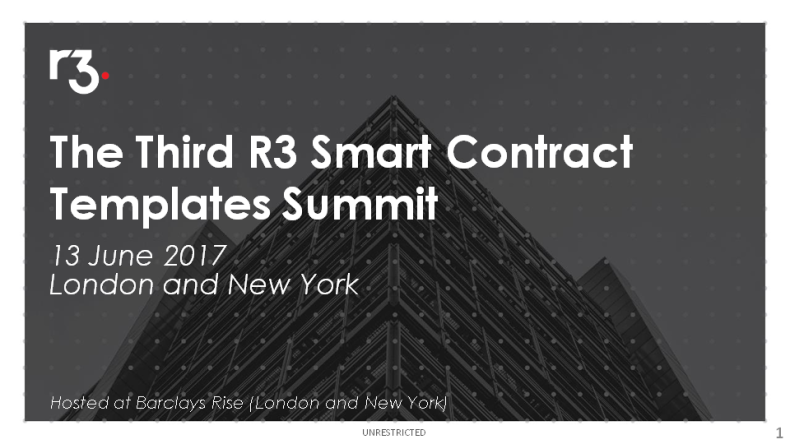 r3.

The Third R3 Smart Contract Templates Summit

13 June 2017
London and New York

Hosted at Barclays Rise (London and New York)

UNRESTRICTED

1